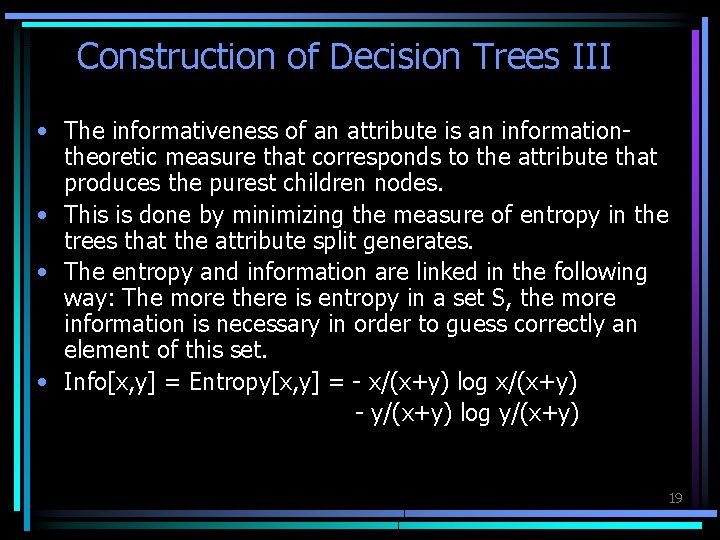 Construction of Decision Trees III

• The informativeness of an attribute is an information-theoretic measure that corresponds to the attribute that produces the purest children nodes.

• This is done by minimizing the measure of entropy in the trees that the attribute split generates.

• The entropy and information are linked in the following way: The more there is entropy in a set S, the more information is necessary in order to guess correctly an element of this set.

• Info[x,y] = Entropy[x,y] = - x/(x+y) log x/(x+y)
- y/(x+y) log y/(x+y)

19